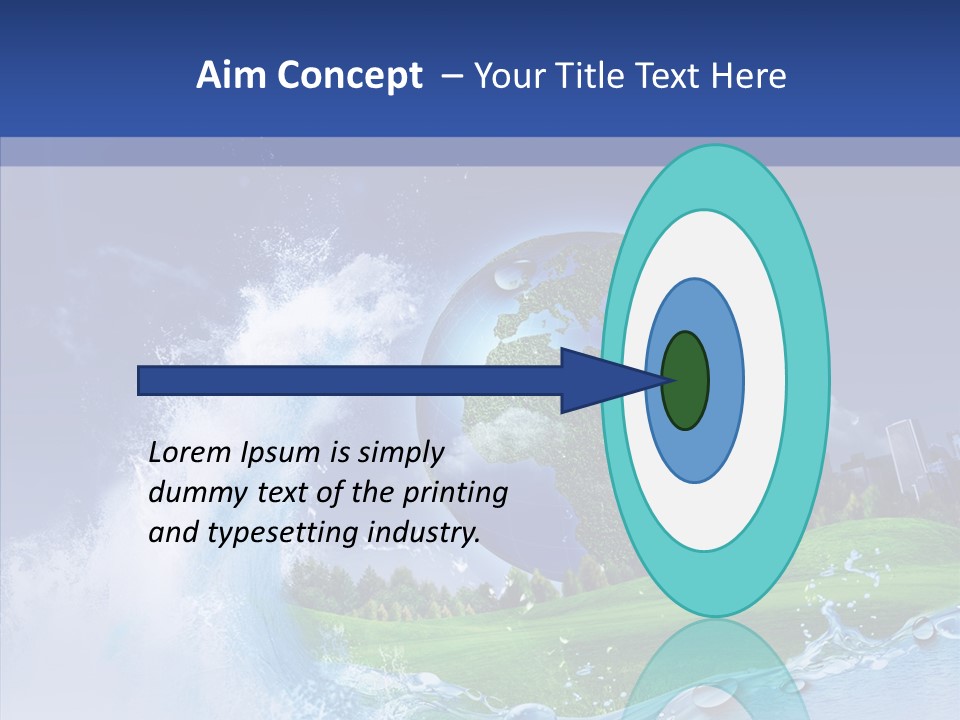 Aim Concept – Your Title Text Here

Lorem Ipsum is simply dummy text of the printing and typesetting industry.